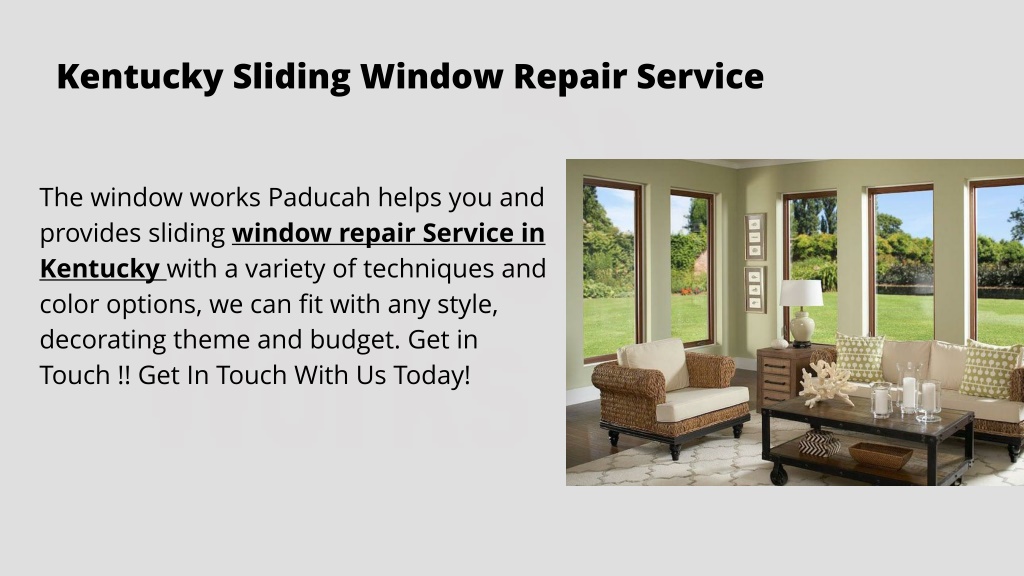 Kentucky Sliding Window Repair Service

The window works Paducah helps you and provides sliding window repair Service in Kentucky with a variety of techniques and color options, we can fit with any style, decorating theme and budget. Get in Touch !! Get In Touch With Us Today!